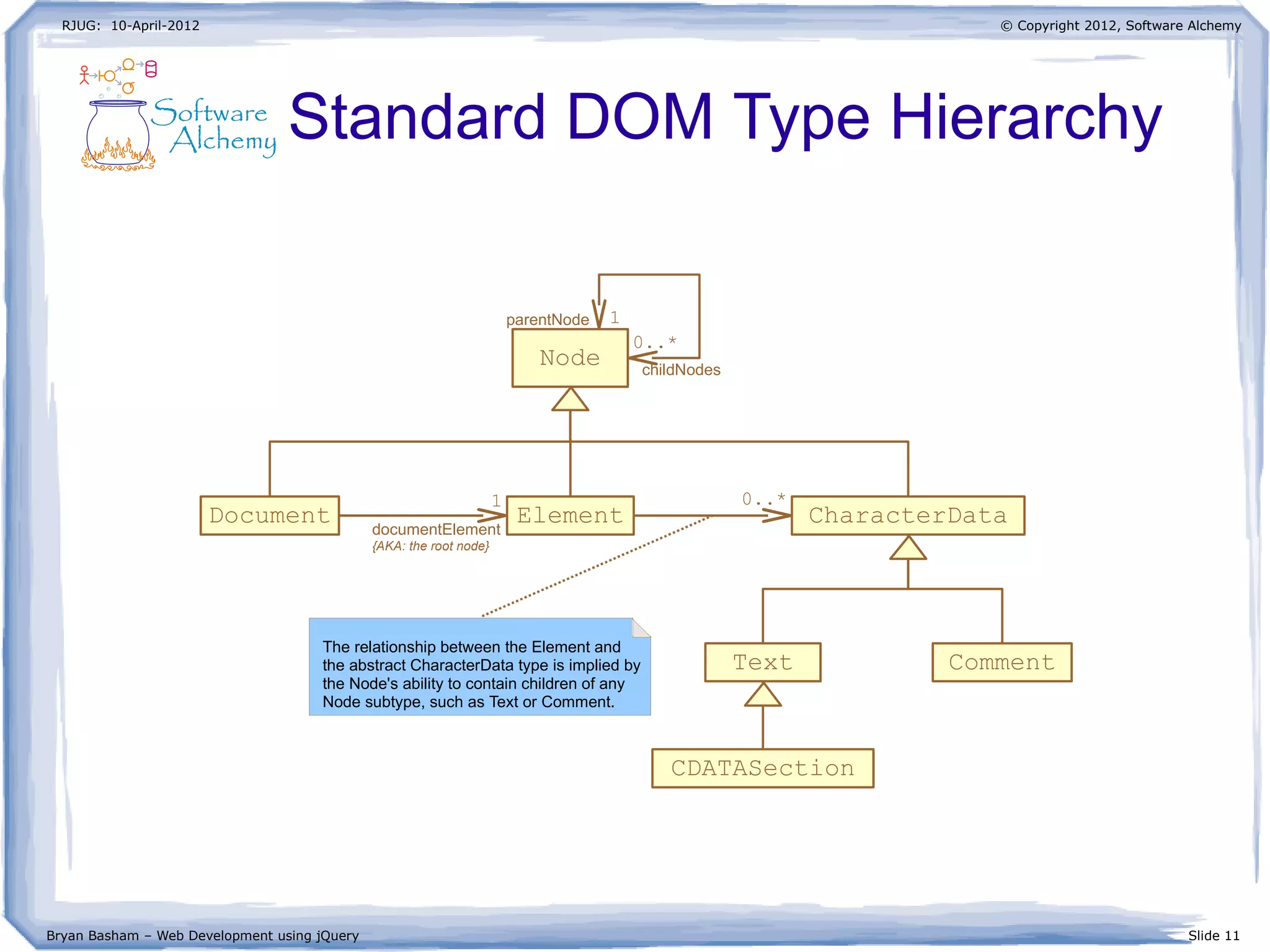 RJUG: 10-April-2012

© Copyright 2012, Software Alchemy

Software Alchemy

Standard DOM Type Hierarchy

parentNode 1

Node

0..*

childNodes

Document

1

Element

0..*

CharacterData

documentElement
{AKA: the root node}

The relationship between the Element and the abstract CharacterData type is implied by the Node's ability to contain children of any Node subtype, such as Text or Comment.

Text

Comment

CDATASection

Bryan Basham – Web Development using jQuery

Slide 11